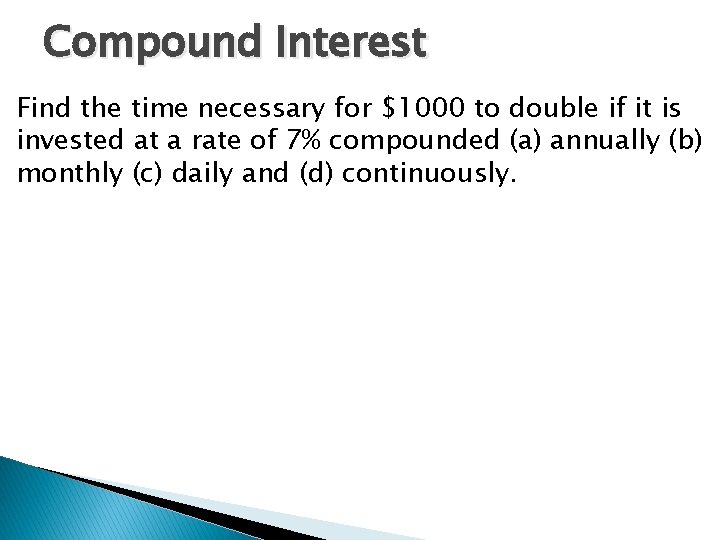 Compound Interest

Find the time necessary for \$1000 to double if it is invested at a rate of 7% compounded (a) annually (b) monthly (c) daily and (d) continuously.